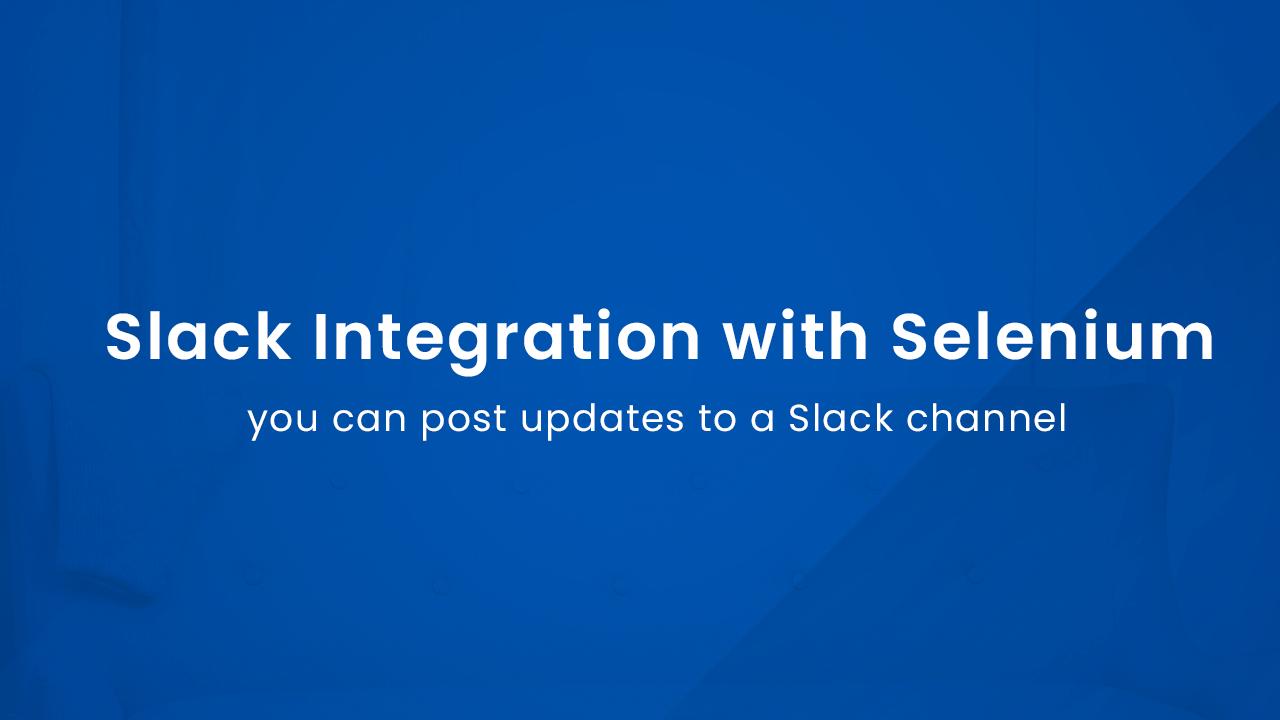 Slack Integration with Selenium

you can post updates to a Slack channel